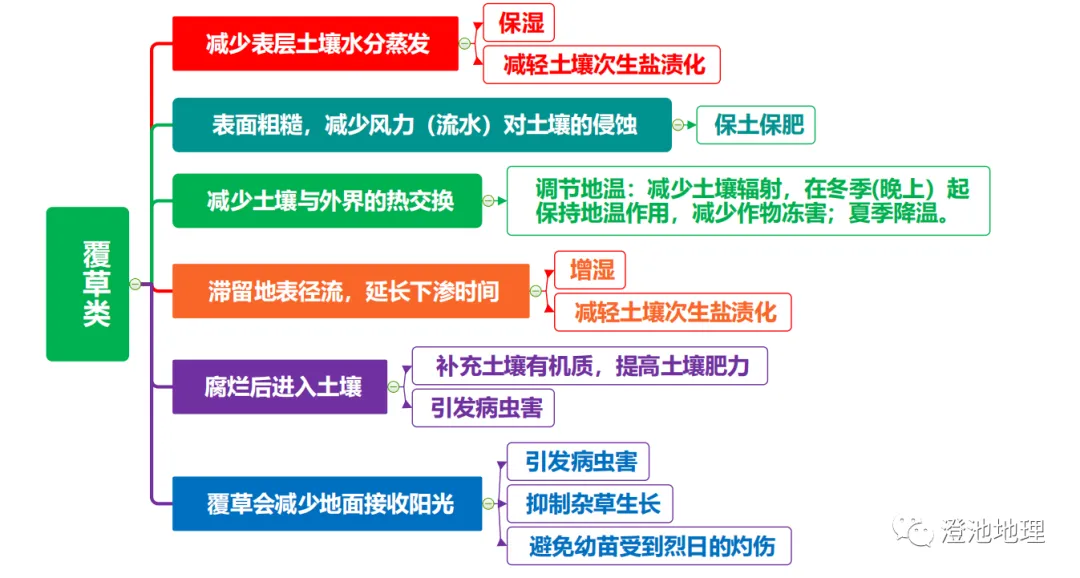 覆草类

减少表层土壤水分蒸发
保湿
减轻土壤次生盐渍化

表面粗糙，减少风力（流水）对土壤的侵蚀
保土保肥

减少土壤与外界的热交换
调节地温：减少土壤辐射，在冬季(晚上）起保持地温作用，减少作物冻害；夏季降温。

滞留地表径流，延长下渗时间
增湿
减轻土壤次生盐渍化

腐烂后进入土壤
补充土壤有机质，提高土壤肥力
引发病虫害

覆草会减少地面接收阳光
引发病虫害
抑制杂草生长
避免幼苗受到烈日的灼伤

澄池地理